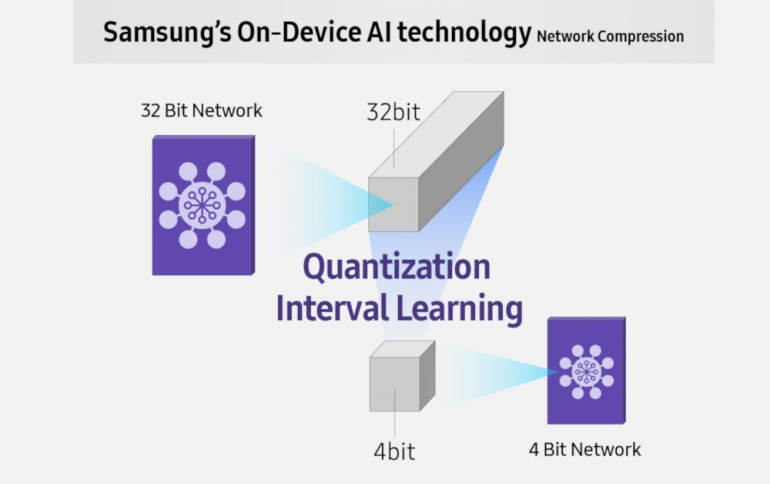 Samsung's On-Device AI technology Network Compression

32 Bit Network

32bit

Quantization Interval Learning

4bit

4 Bit Network